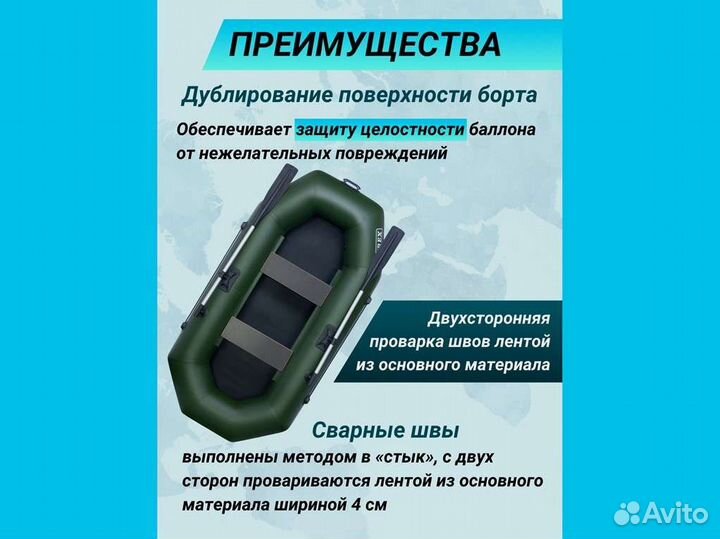 ПРЕИМУЩЕСТВА

Дублирование поверхности борта

Обеспечивает защиту целостности баллона от нежелательных повреждений

Двухсторонняя проварка швов лентой из основного материала

Сварные швы

выполнены методом в «стык», с двух сторон провариваются лентой из основного материала шириной 4 см

Avito